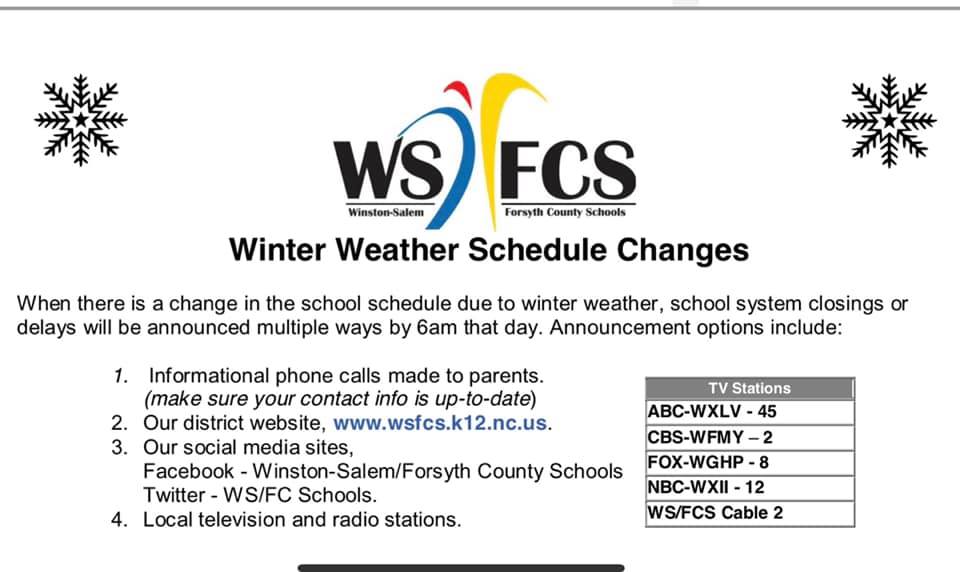 WS FCS
Winston-Salem Forsyth County Schools

Winter Weather Schedule Changes

When there is a change in the school schedule due to winter weather, school system closings or delays will be announced multiple ways by 6am that day. Announcement options include:

1. Informational phone calls made to parents. (make sure your contact info is up-to-date)
2. Our district website, www.wsfcs.k12.nc.us.
3. Our social media sites, Facebook - Winston-Salem/Forsyth County Schools Twitter - WS/FC Schools.
4. Local television and radio stations.

| TV Stations |
|---|
| ABC-WXLV - 45 |
| CBS-WFMY – 2 |
| FOX-WGHP - 8 |
| NBC-WXII - 12 |
| WS/FCS Cable 2 |